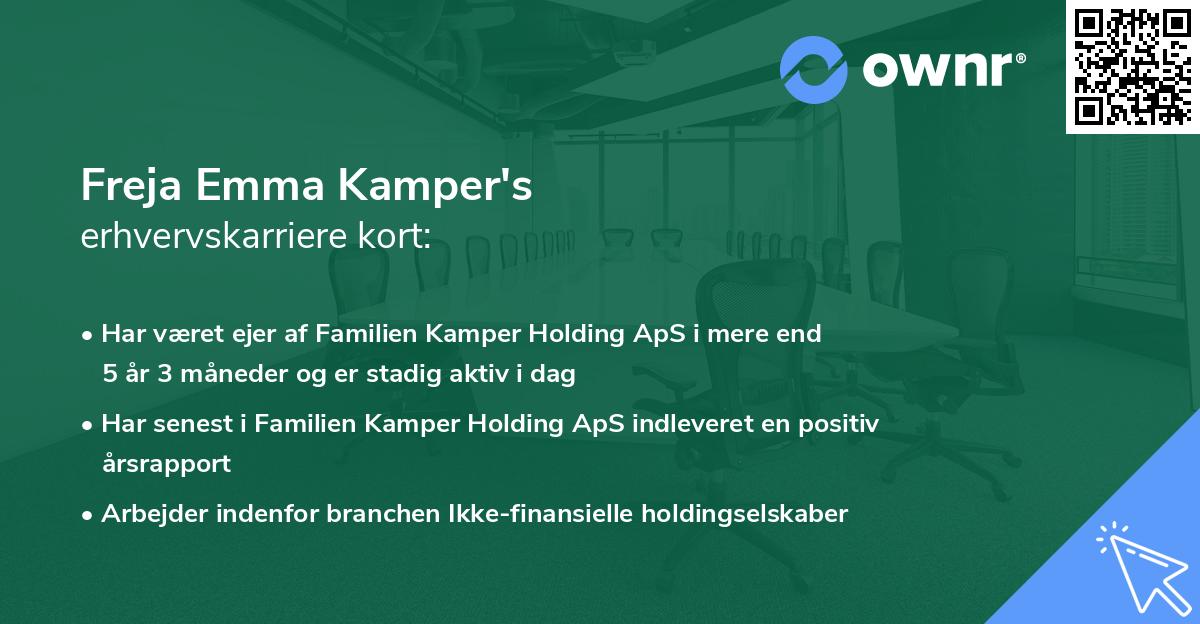 ownr®

Freja Emma Kamper's
erhvervskarriere kort:

• Har været ejer af Familien Kamper Holding ApS i mere end 5 år 3 måneder og er stadig aktiv i dag

• Har senest i Familien Kamper Holding ApS indleveret en positiv årsrapport

• Arbejder indenfor branchen Ikke-finansielle holdingselskaber